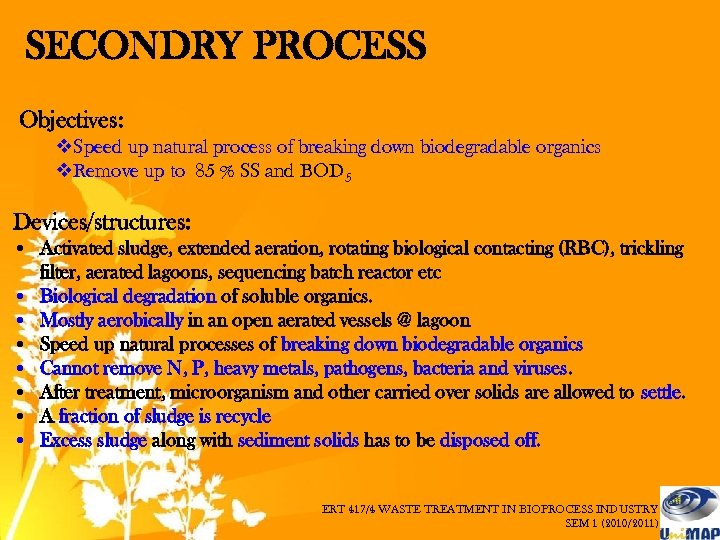 SECONDRY PROCESS

Objectives:
❖Speed up natural process of breaking down biodegradable organics
❖Remove up to 85 % SS and $BOD_5$

Devices/structures:
• Activated sludge, extended aeration, rotating biological contacting (RBC), trickling filter, aerated lagoons, sequencing batch reactor etc
• Biological degradation of soluble organics.
• Mostly aerobically in an open aerated vessels @ lagoon
• Speed up natural processes of breaking down biodegradable organics
• Cannot remove N, P, heavy metals, pathogens, bacteria and viruses.
• After treatment, microorganism and other carried over solids are allowed to settle.
• A fraction of sludge is recycle
• Excess sludge along with sediment solids has to be disposed off.

ERT 417/4 WASTE TREATMENT IN BIOPROCESS INDUSTRY
SEM 1 (2010/2011)

UniMAP